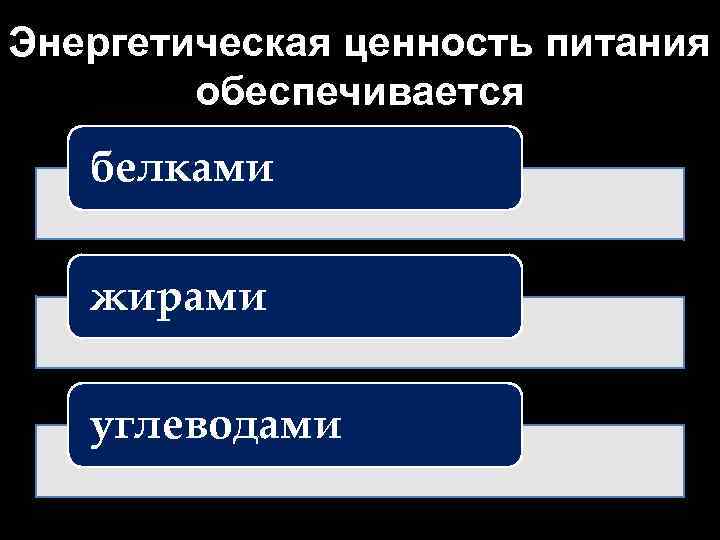 Энергетическая ценность питания обеспечивается

белками

жирами

углеводами